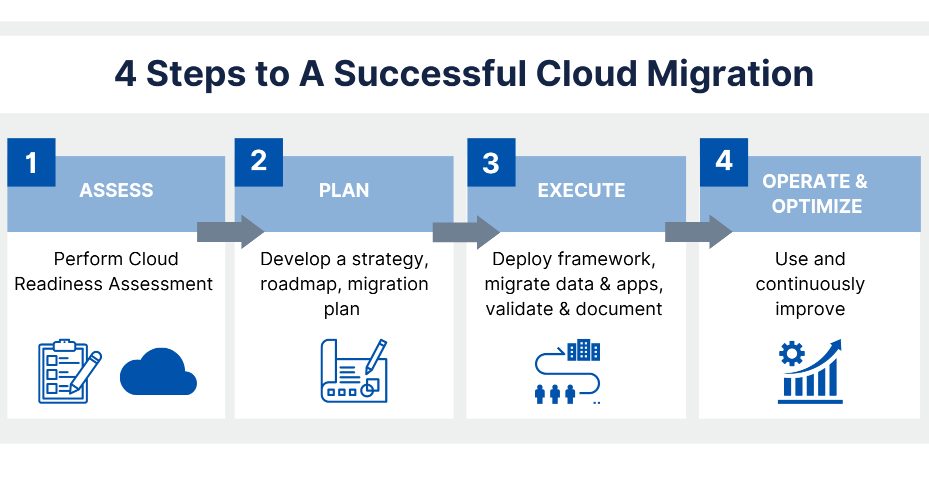 4 Steps to A Successful Cloud Migration

1

ASSESS

Perform Cloud Readiness Assessment

2

PLAN

Develop a strategy, roadmap, migration plan

3

EXECUTE

Deploy framework, migrate data & apps, validate & document

4

OPERATE & OPTIMIZE

Use and continuously improve